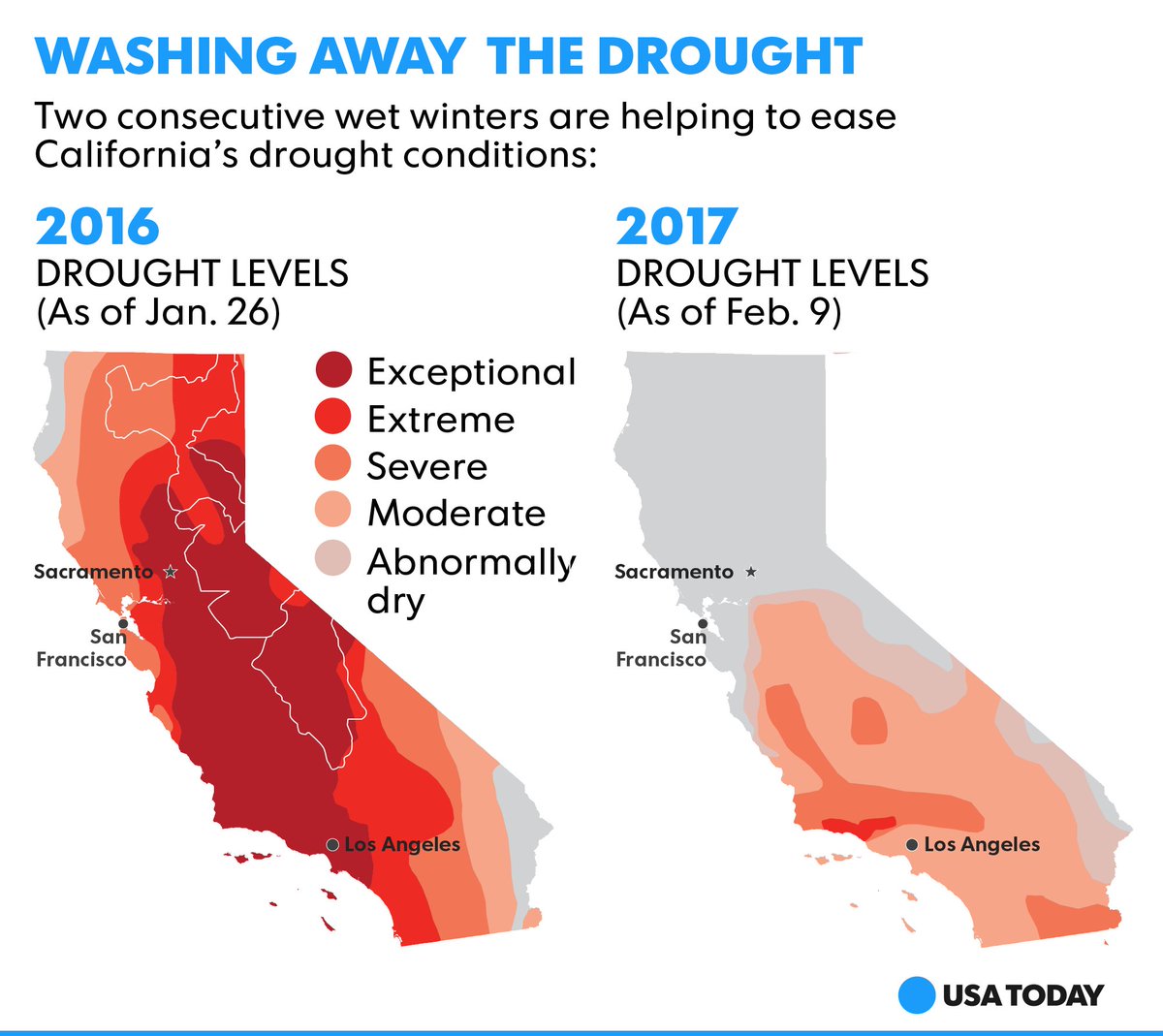 WASHING AWAY THE DROUGHT

Two consecutive wet winters are helping to ease California's drought conditions:

2016
DROUGHT LEVELS
(As of Jan. 26)

Exceptional
Extreme
Severe
Moderate
Abnormally dry

Sacramento
San Francisco
Los Angeles

2017
DROUGHT LEVELS
(As of Feb. 9)

Sacramento
San Francisco
Los Angeles

USA TODAY